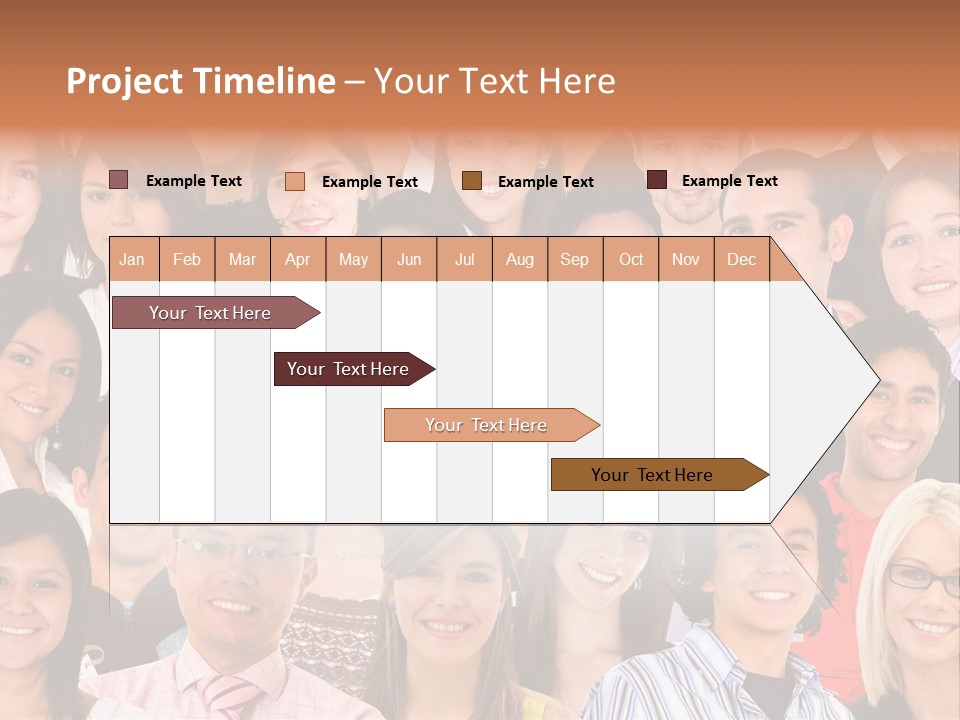 Project Timeline – Your Text Here

Example Text Example Text Example Text Example Text

| Jan | Feb | Mar | Apr | May | Jun | Jul | Aug | Sep | Oct | Nov | Dec |
|---|---|---|---|---|---|---|---|---|---|---|---|

Your Text Here

Your Text Here

Your Text Here

Your Text Here